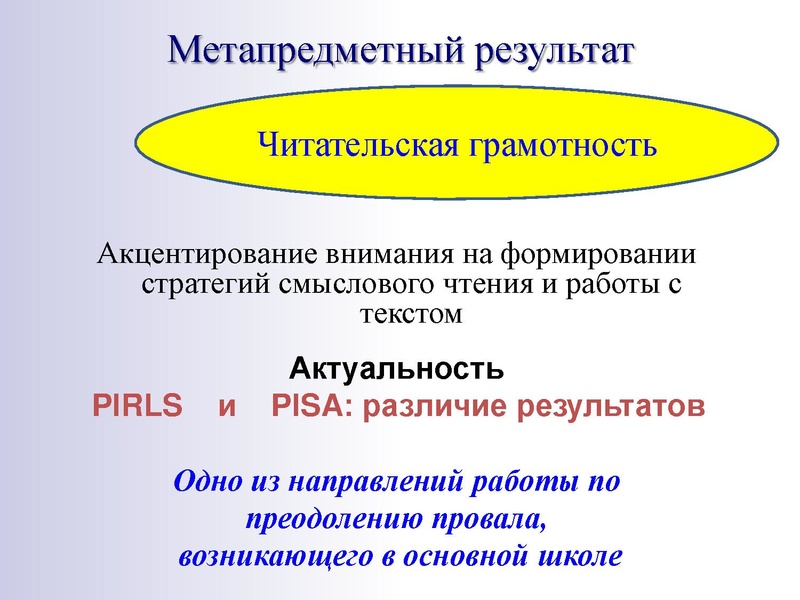 Метапредметный результат

Читательская грамотность

Акцентирование внимания на формировании стратегий смыслового чтения и работы с текстом

Актуальность

PIRLS и PISA: различие результатов

Одно из направлений работы по преодолению провала, возникающего в основной школе